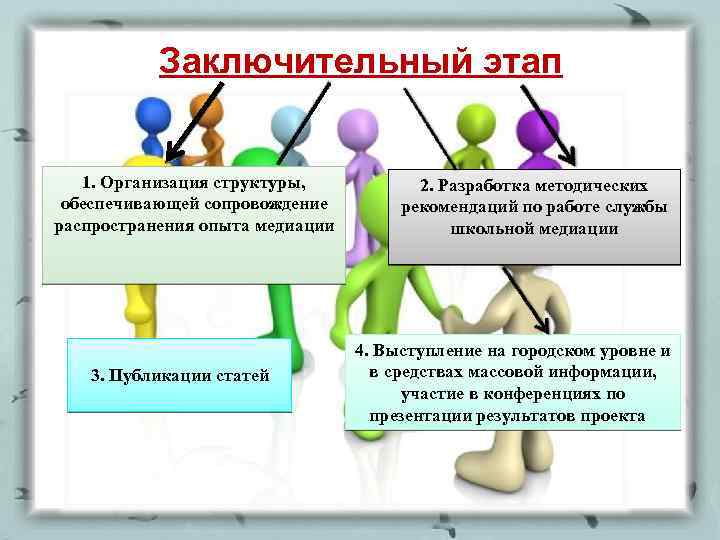 Заключительный этап

1. Организация структуры, обеспечивающей сопровождение распространения опыта медиации

2. Разработка методических рекомендаций по работе службы школьной медиации

3. Публикации статей

4. Выступление на городском уровне и в средствах массовой информации, участие в конференциях по презентации результатов проекта